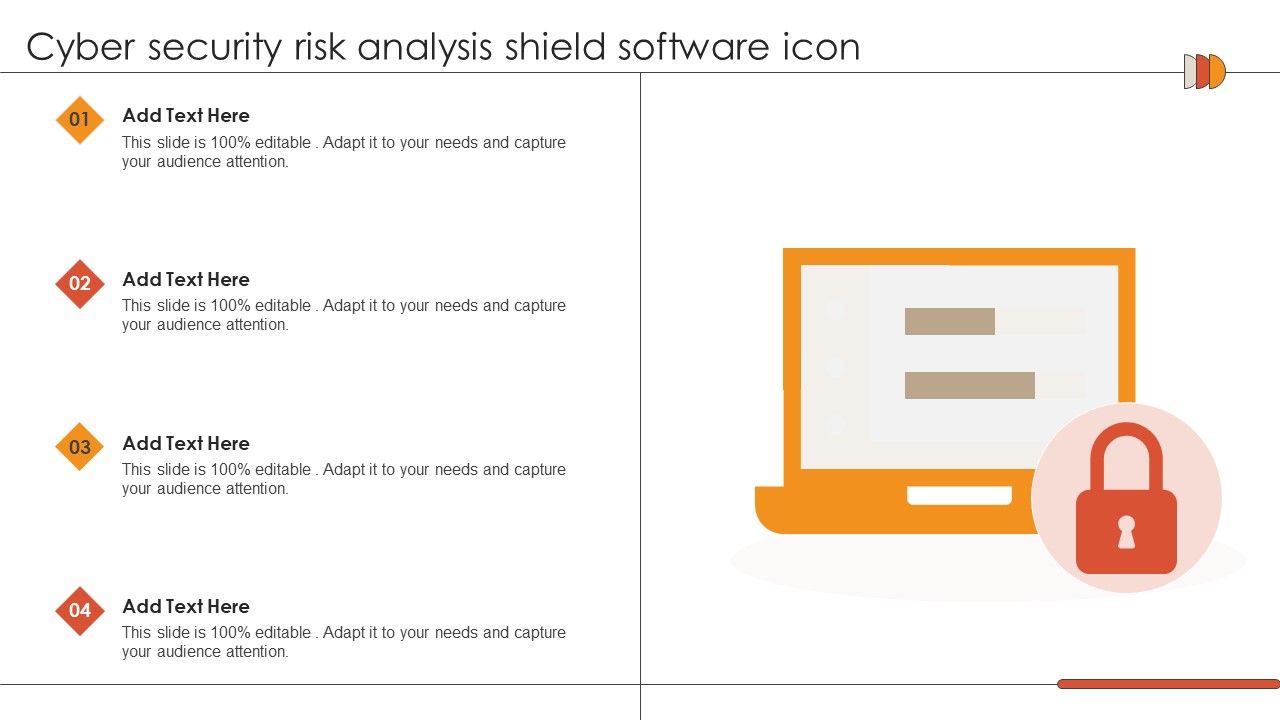 Cyber security risk analysis shield software icon

01

Add Text Here

This slide is 100% editable . Adapt it to your needs and capture your audience attention.

02

Add Text Here

This slide is 100% editable . Adapt it to your needs and capture your audience attention.

03

Add Text Here

This slide is 100% editable . Adapt it to your needs and capture your audience attention.

04

Add Text Here

This slide is 100% editable . Adapt it to your needs and capture your audience attention.